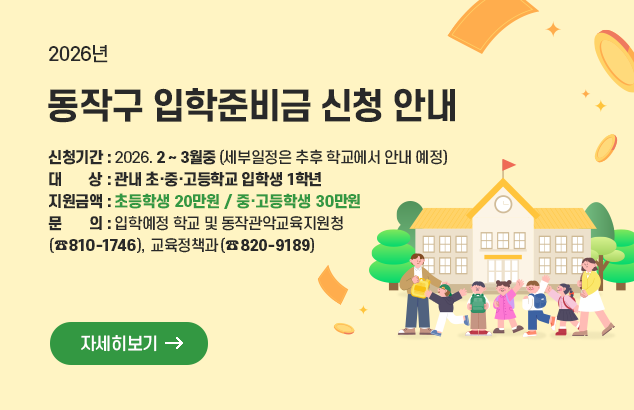 2026년

동작구 입학준비금 신청 안내

신청기간 : 2026. 2 ~ 3월중 (세부일정은 추후 학교에서 안내 예정)
대　　상 : 관내 초·중·고등학교 입학생 1학년
지원금액 : 초등학생 20만원 / 중·고등학생 30만원
문　　의 : 입학예정 학교 및 동작관악교육지원청 (☎810-1746), 교육정책과(☎820-9189)

자세히보기 →